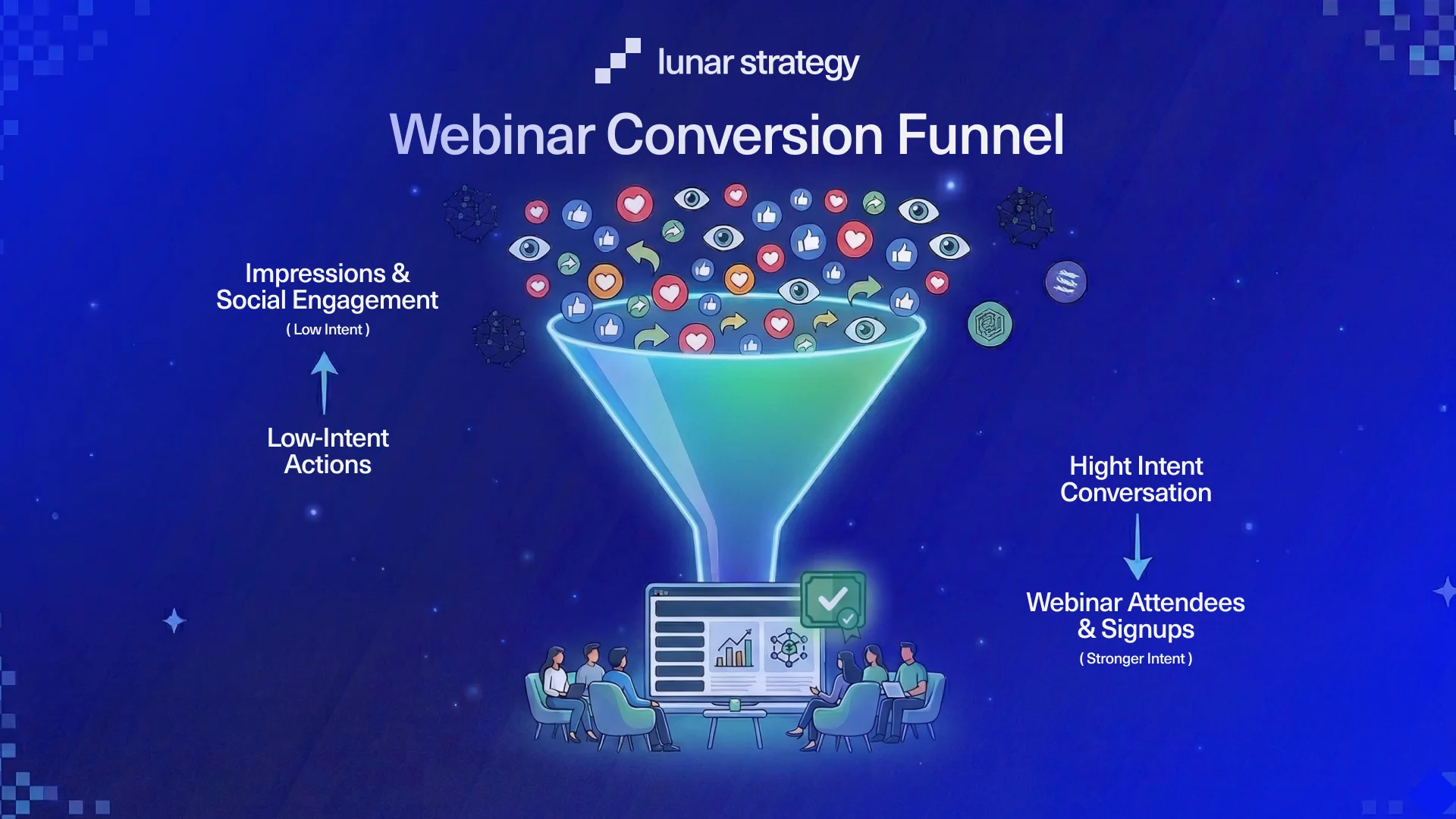 lunar strategy

Webinar Conversion Funnel

Impressions & Social Engagement
( Low Intent )

Low-Intent Actions

Hight Intent Conversation

Webinar Attendees & Signups
( Stronger Intent )